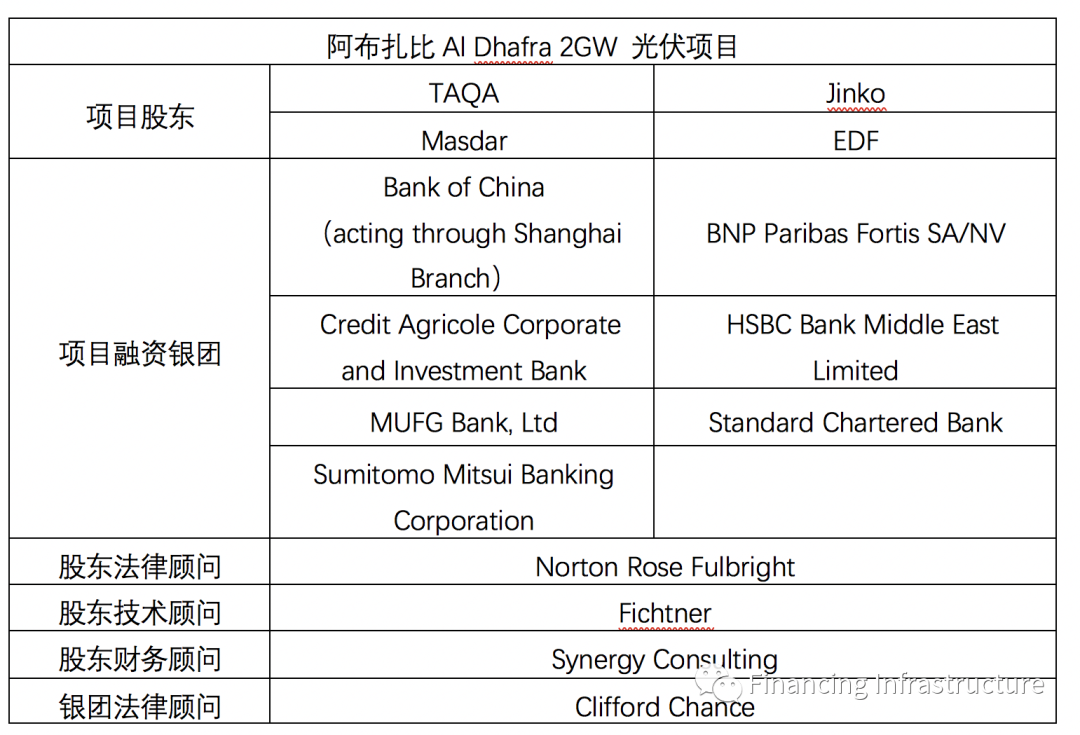 | 阿布扎比 Al Dhafra 2GW 光伏项目 | | |
|---|---|---|
| 项目股东 | TAQA | Jinko |
| | Masdar | EDF |
| 项目融资银团 | Bank of China (acting through Shanghai Branch) | BNP Paribas Fortis SA/NV |
| | Credit Agricole Corporate and Investment Bank | HSBC Bank Middle East Limited |
| | MUFG Bank, Ltd | Standard Chartered Bank |
| | Sumitomo Mitsui Banking Corporation | |
| 股东法律顾问 | Norton Rose Fulbright | |
| 股东技术顾问 | Fichtner | |
| 股东财务顾问 | Synergy Consulting | |
| 银团法律顾问 | Clifford Chance | |

Financing Infrastructure